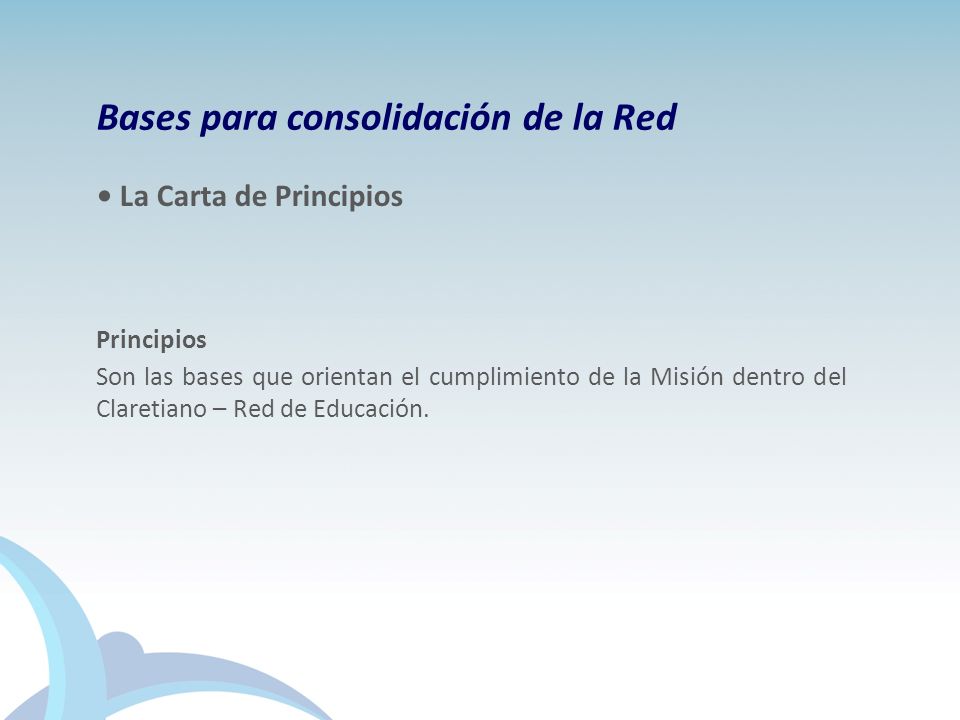 Bases para consolidación de la Red

• La Carta de Principios

Principios

Son las bases que orientan el cumplimiento de la Misión dentro del Claretiano – Red de Educación.